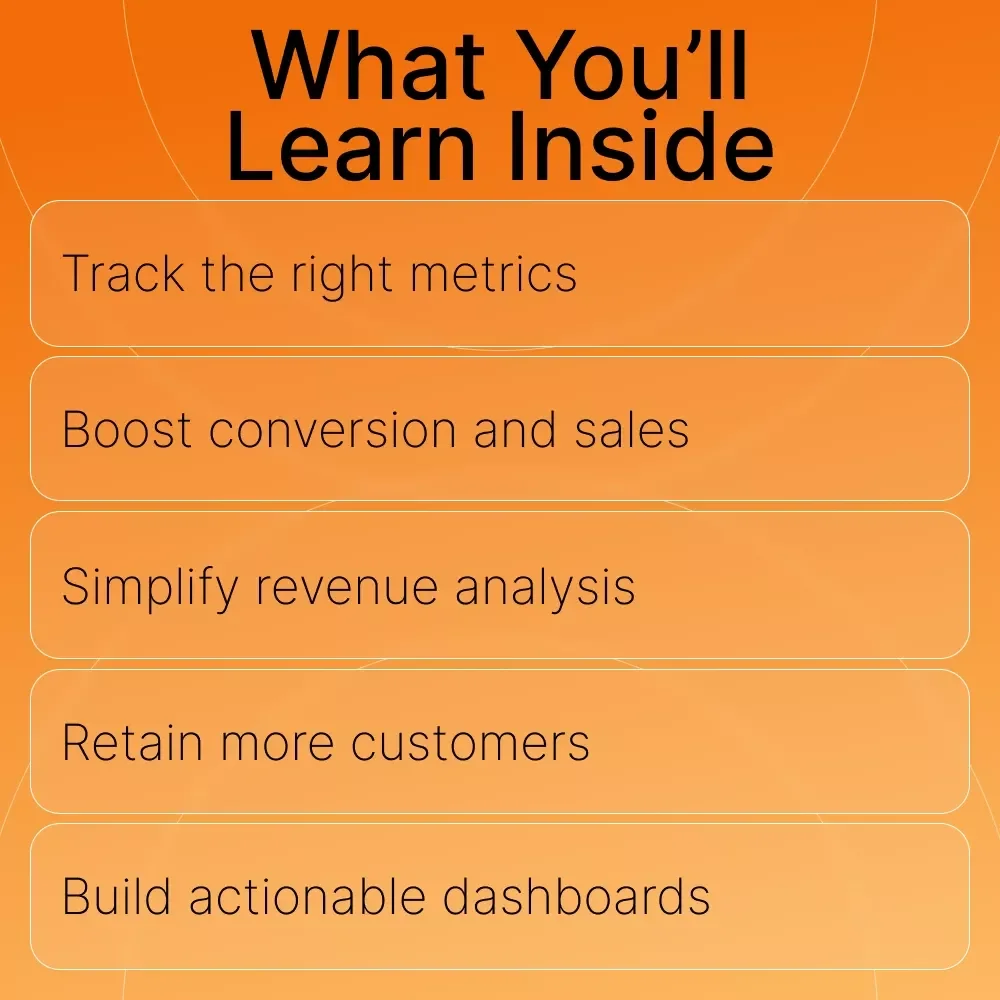 What You’ll Learn Inside

Track the right metrics

Boost conversion and sales

Simplify revenue analysis

Retain more customers

Build actionable dashboards